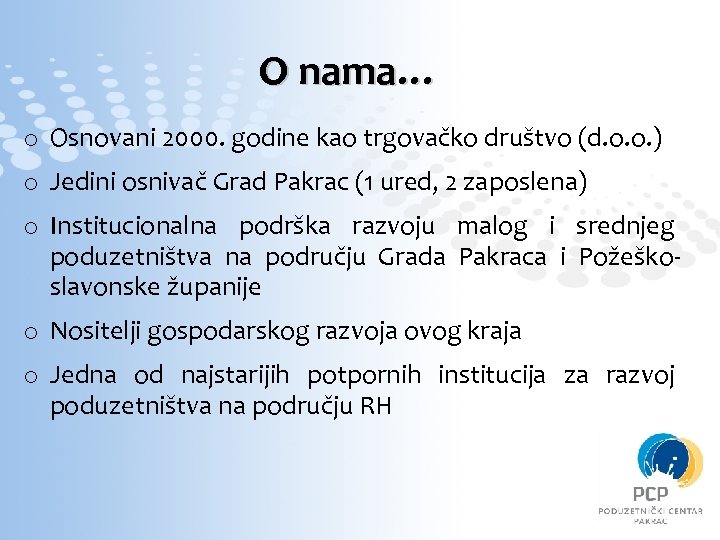 O nama…

o Osnovani 2000. godine kao trgovačko društvo (d.o.o.)

o Jedini osnivač Grad Pakrac (1 ured, 2 zaposlena)

o Institucionalna podrška razvoju malog i srednjeg poduzetništva na području Grada Pakraca i Požeško-slavonske županije

o Nositelji gospodarskog razvoja ovog kraja

o Jedna od najstarijih potpornih institucija za razvoj poduzetništva na području RH

PCP
PODUZETNIČKI CENTAR
PAKRAC